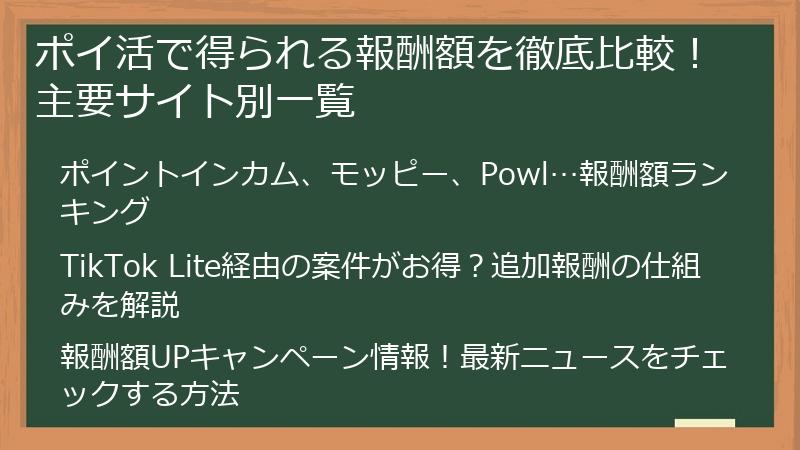 ポイ活で得られる報酬額を徹底比較！主要サイト別一覧

ポイントインカム、モッピー、Powl…報酬額ランキング

TikTok Lite経由の案件がお得？追加報酬の仕組みを解説

報酬額UPキャンペーン情報！最新ニュースをチェックする方法